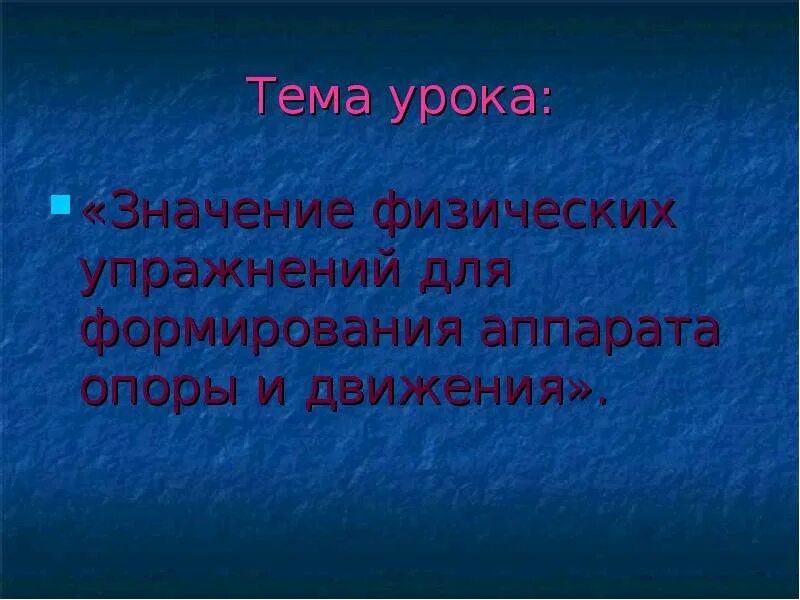 Тема урока:

«Значение физических упражнений для формирования аппарата опоры и движения».